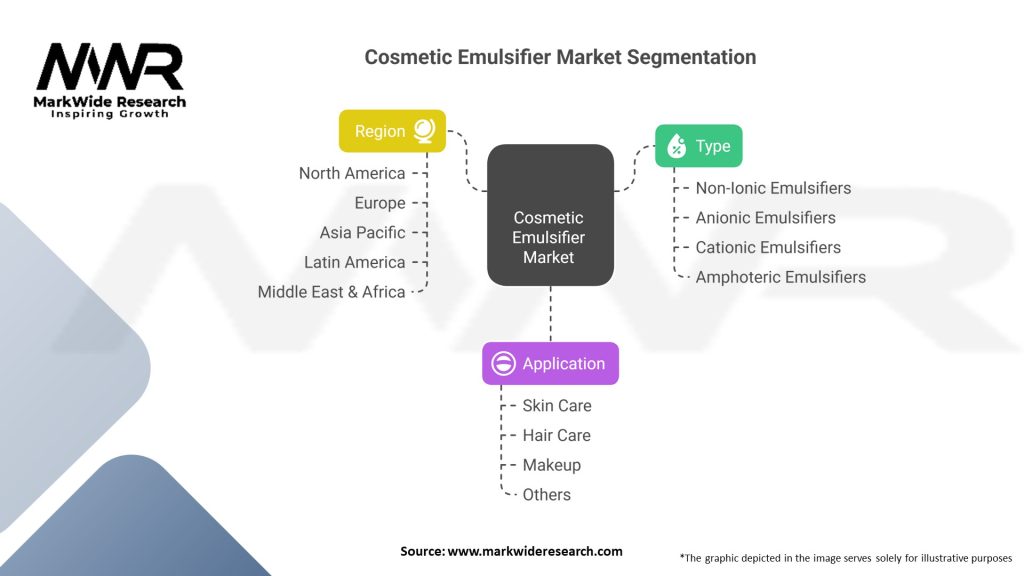 MWR
MarkWide Research
Inspiring Growth

Cosmetic Emulsifier Market Segmentation

Region
North America
Europe
Asia Pacific
Latin America
Middle East & Africa

Cosmetic Emulsifier Market

Type
Non-Ionic Emulsifiers
Anionic Emulsifiers
Cationic Emulsifiers
Amphoteric Emulsifiers

Application
Skin Care
Hair Care
Makeup
Others

Source: www.markwideresearch.com

*The graphic depicted in the image serves solely for illustrative purposes